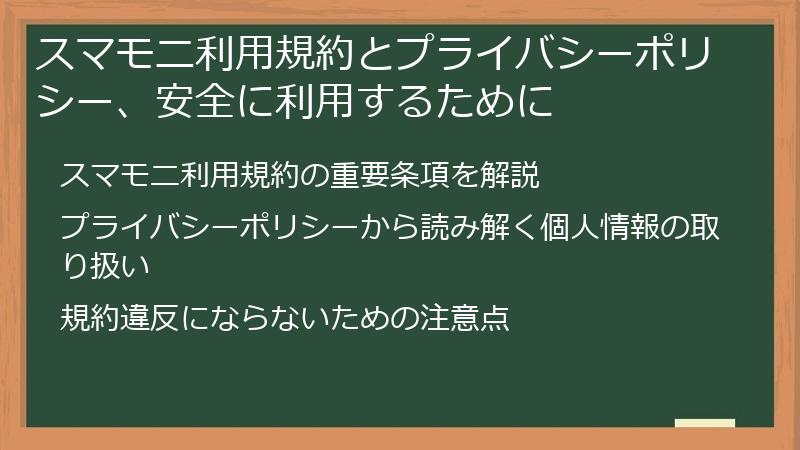 スマモニ利用規約とプライバシーポリシー、安全に利用するために

スマモニ利用規約の重要条項を解説

プライバシーポリシーから読み解く個人情報の取り扱い

規約違反にならないための注意点